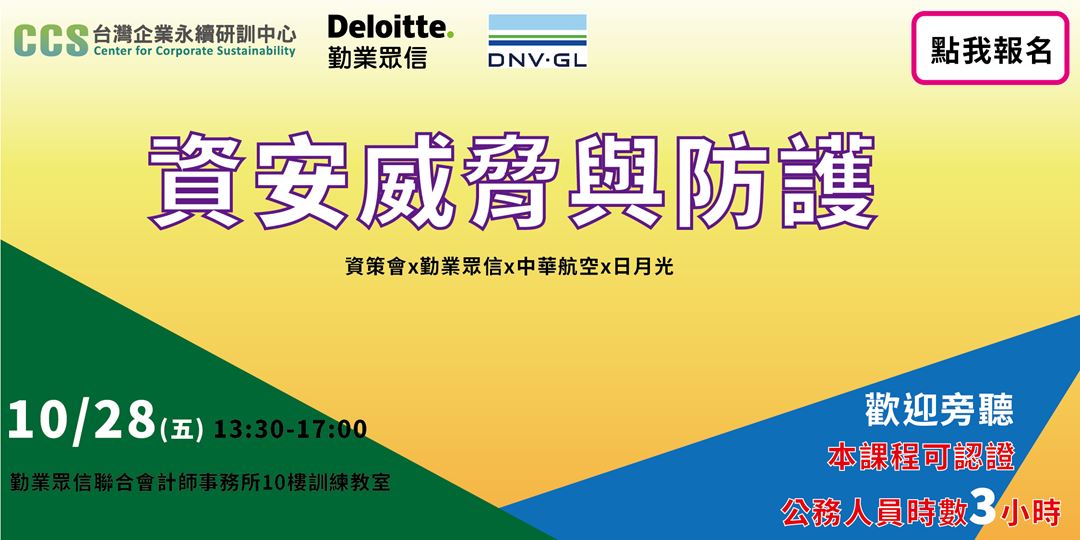 CCS 台灣企業永續研訓中心 Center for Corporate Sustainability

Deloitte. 勤業眾信

DNV·GL

點我報名

資安威脅與防護

資策會x勤業眾信x中華航空x日月光

10/28(五) 13:30-17:00

勤業眾信聯合會計師事務所10樓訓練教室

歡迎旁聽

本課程可認證

公務人員時數3小時